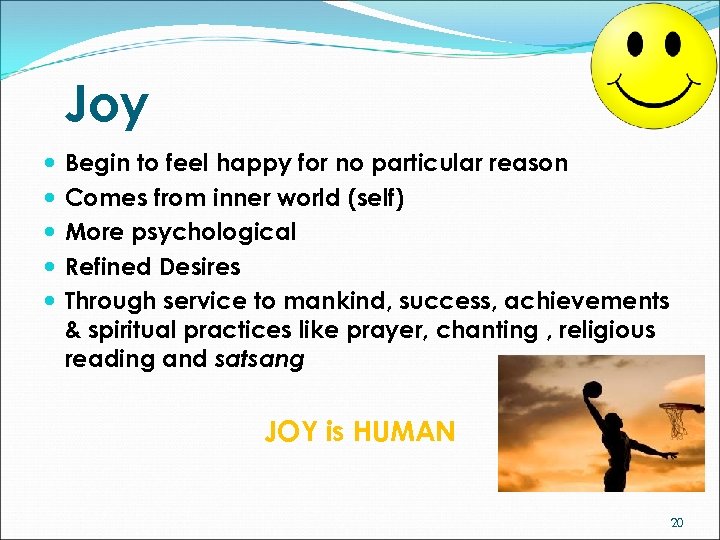 Joy

- Begin to feel happy for no particular reason
- Comes from inner world (self)
- More psychological
- Refined Desires
- Through service to mankind, success, achievements & spiritual practices like prayer, chanting , religious reading and satsang

JOY is HUMAN

20